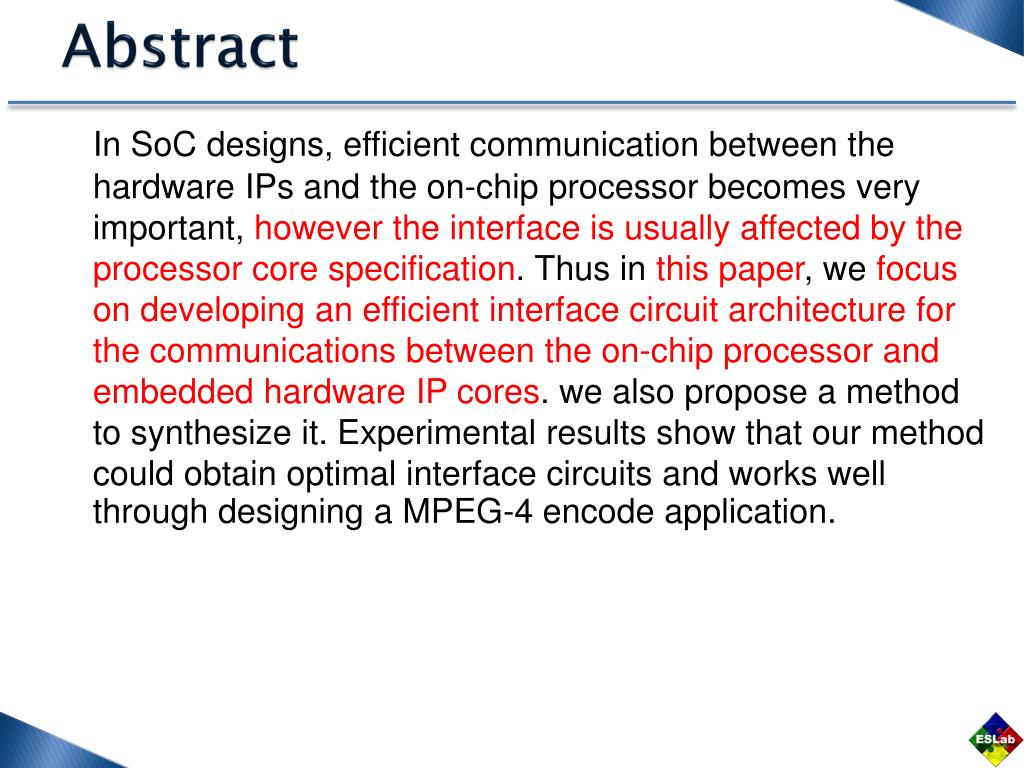 Abstract

In SoC designs, efficient communication between the hardware IPs and the on-chip processor becomes very important, however the interface is usually affected by the processor core specification. Thus in this paper, we focus on developing an efficient interface circuit architecture for the communications between the on-chip processor and embedded hardware IP cores. we also propose a method to synthesize it. Experimental results show that our method could obtain optimal interface circuits and works well through designing a MPEG-4 encode application.

ESLab